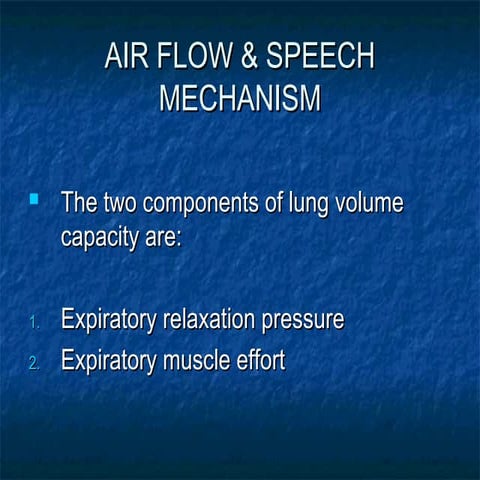 AIR FLOW & SPEECH MECHANISM

The two components of lung volume capacity are:

1. Expiratory relaxation pressure
2. Expiratory muscle effort